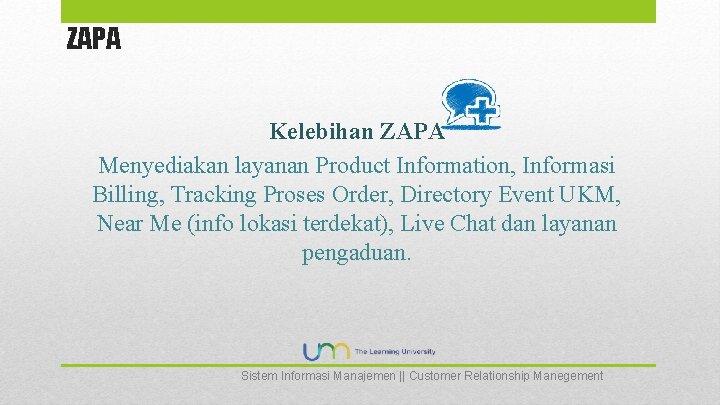 ZAPA

Kelebihan ZAPA

Menyediakan layanan Product Information, Informasi Billing, Tracking Proses Order, Directory Event UKM, Near Me (info lokasi terdekat), Live Chat dan layanan pengaduan.

um The Learning University

Sistem Informasi Manajemen || Customer Relationship Manegement